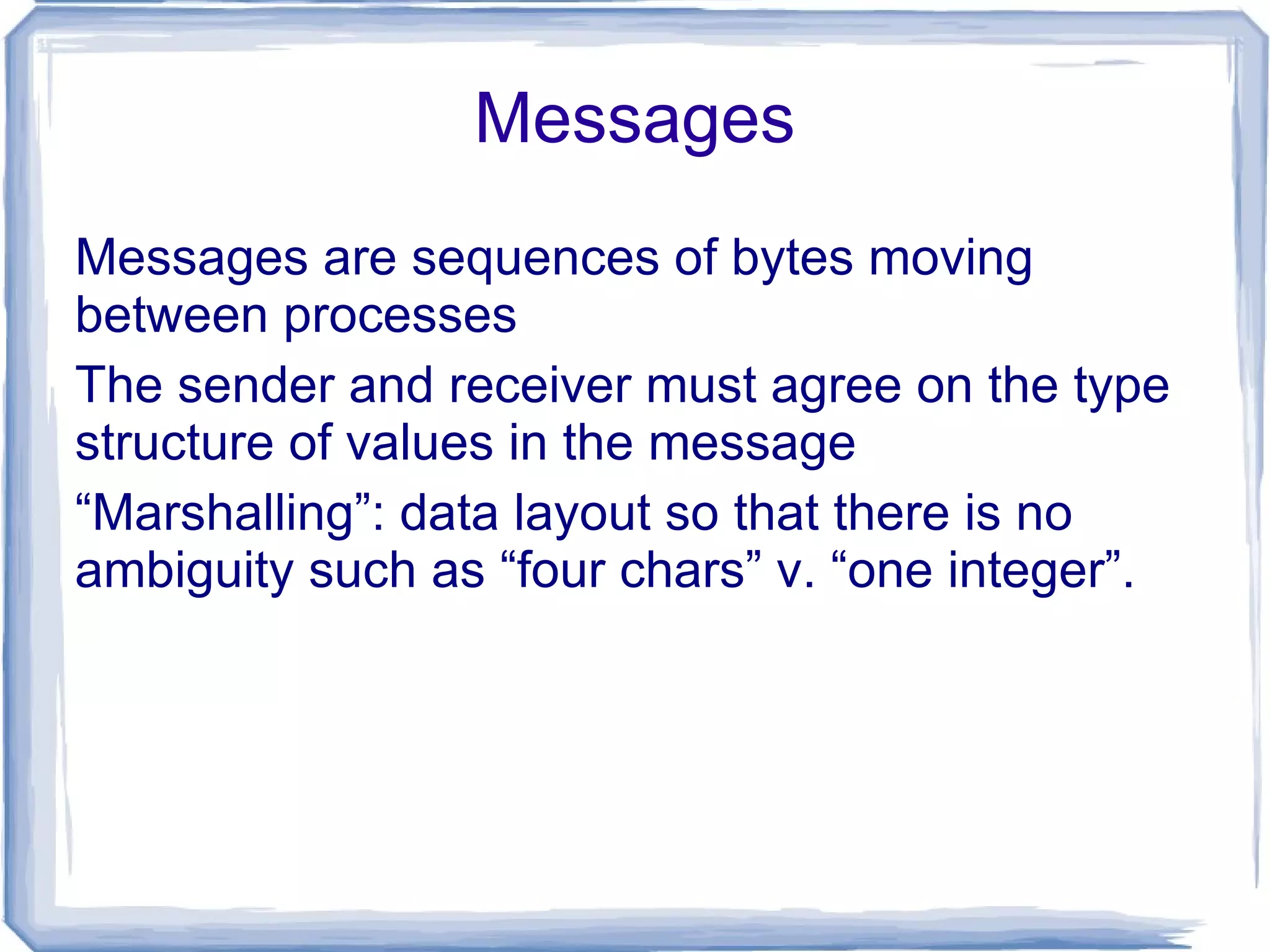 Messages

Messages are sequences of bytes moving between processes

The sender and receiver must agree on the type structure of values in the message

“Marshalling”: data layout so that there is no ambiguity such as “four chars” v. “one integer”.